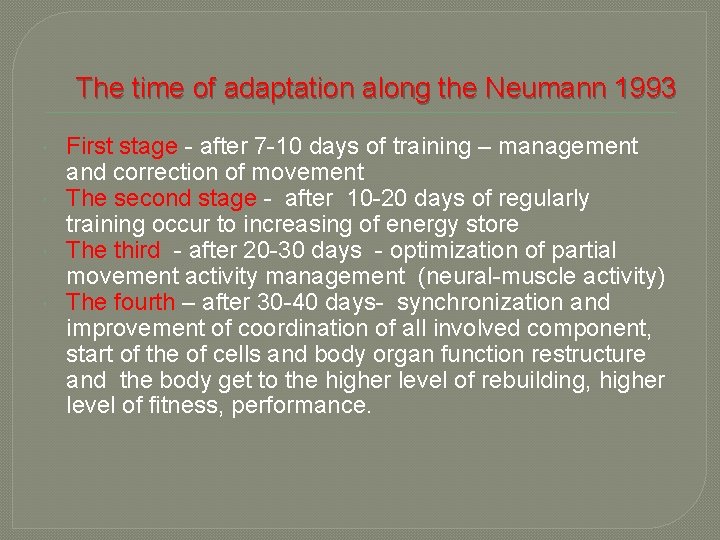 The time of adaptation along the Neumann 1993

First stage - after 7-10 days of training – management and correction of movement

The second stage - after 10-20 days of regularly training occur to increasing of energy store

The third - after 20-30 days - optimization of partial movement activity management (neural-muscle activity)

The fourth – after 30-40 days- synchronization and improvement of coordination of all involved component, start of the of cells and body organ function restructure and the body get to the higher level of rebuilding, higher level of fitness, performance.